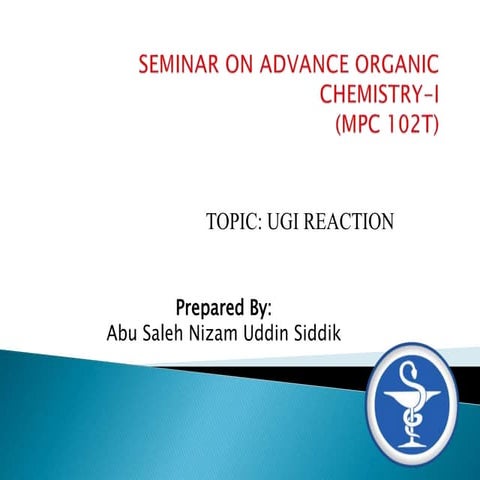 SEMINAR ON ADVANCE ORGANIC CHEMISTRY-I
(MPC 102T)

TOPIC: UGI REACTION

Prepared By:
Abu Saleh Nizam Uddin Siddik